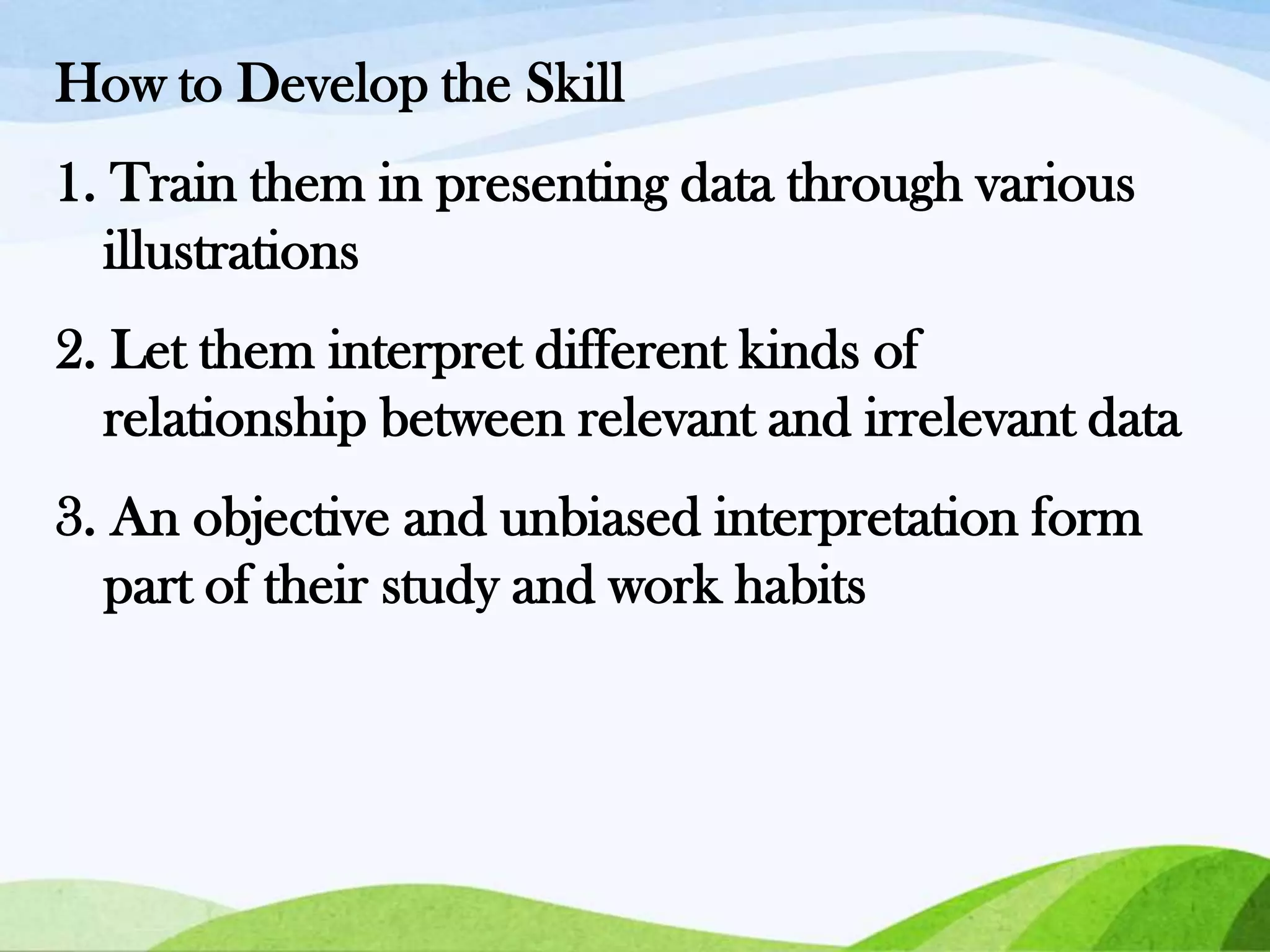 How to Develop the Skill

1. Train them in presenting data through various illustrations

2. Let them interpret different kinds of relationship between relevant and irrelevant data

3. An objective and unbiased interpretation form part of their study and work habits